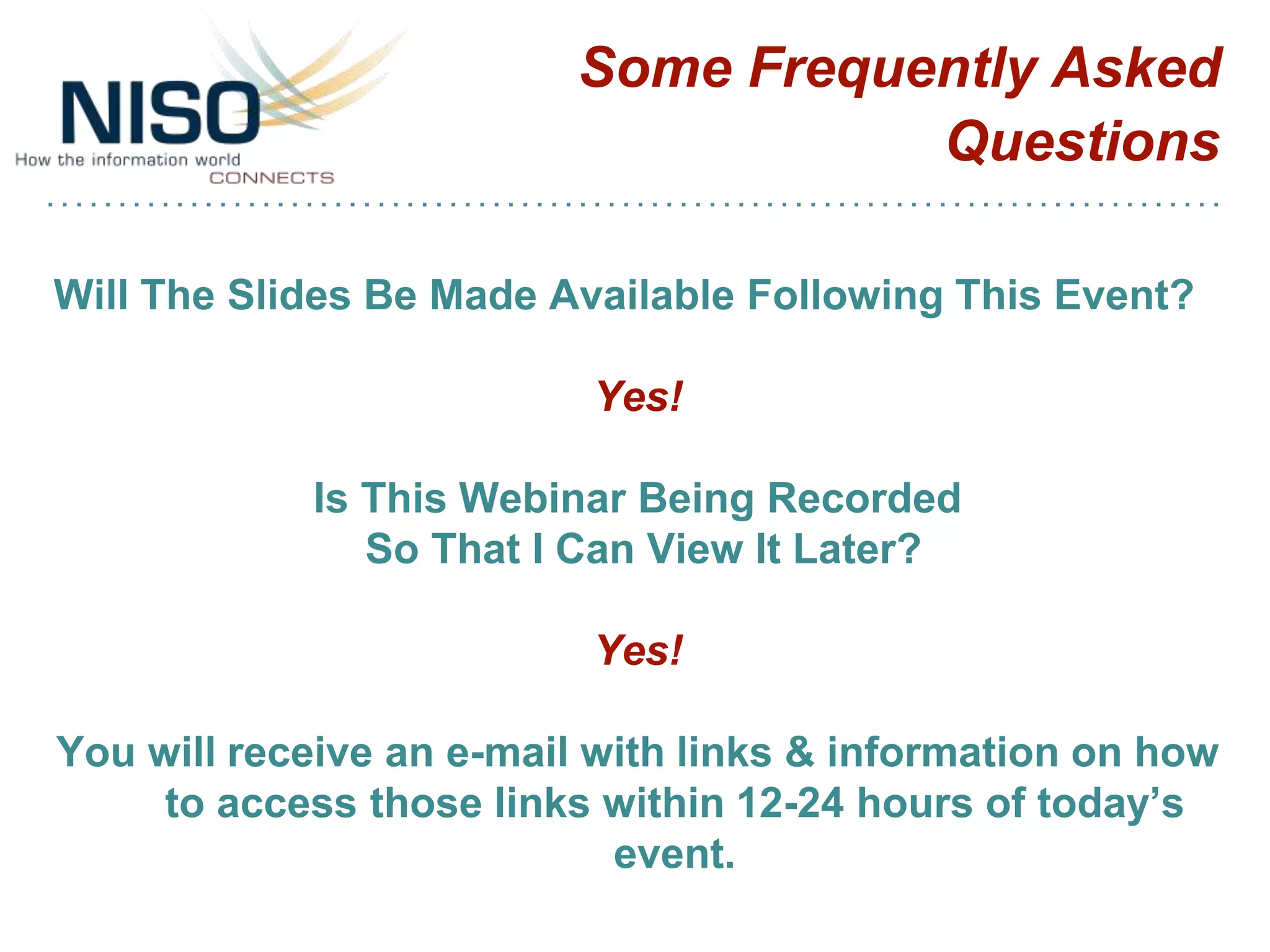 NISO
How the information world
CONNECTS

Some Frequently Asked Questions

Will The Slides Be Made Available Following This Event?

Yes!

Is This Webinar Being Recorded So That I Can View It Later?

Yes!

You will receive an e-mail with links & information on how to access those links within 12-24 hours of today's event.